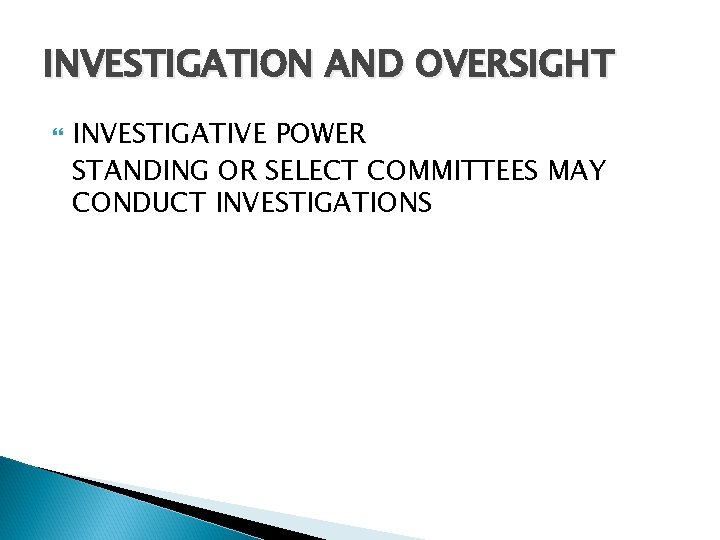 INVESTIGATION AND OVERSIGHT

INVESTIGATIVE POWER
STANDING OR SELECT COMMITTEES MAY CONDUCT INVESTIGATIONS